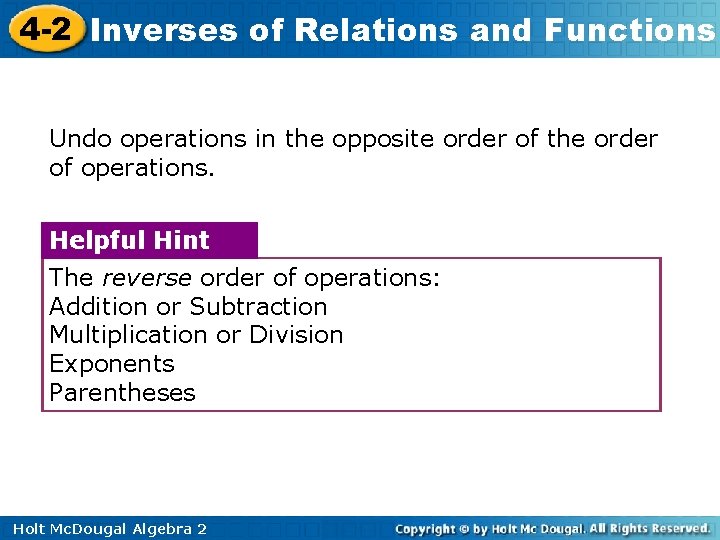 4-2 Inverses of Relations and Functions

Undo operations in the opposite order of the order of operations.

Helpful Hint

The reverse order of operations:
Addition or Subtraction
Multiplication or Division
Exponents
Parentheses

Holt McDougal Algebra 2

Copyright © by Holt Mc Dougal. All Rights Reserved.